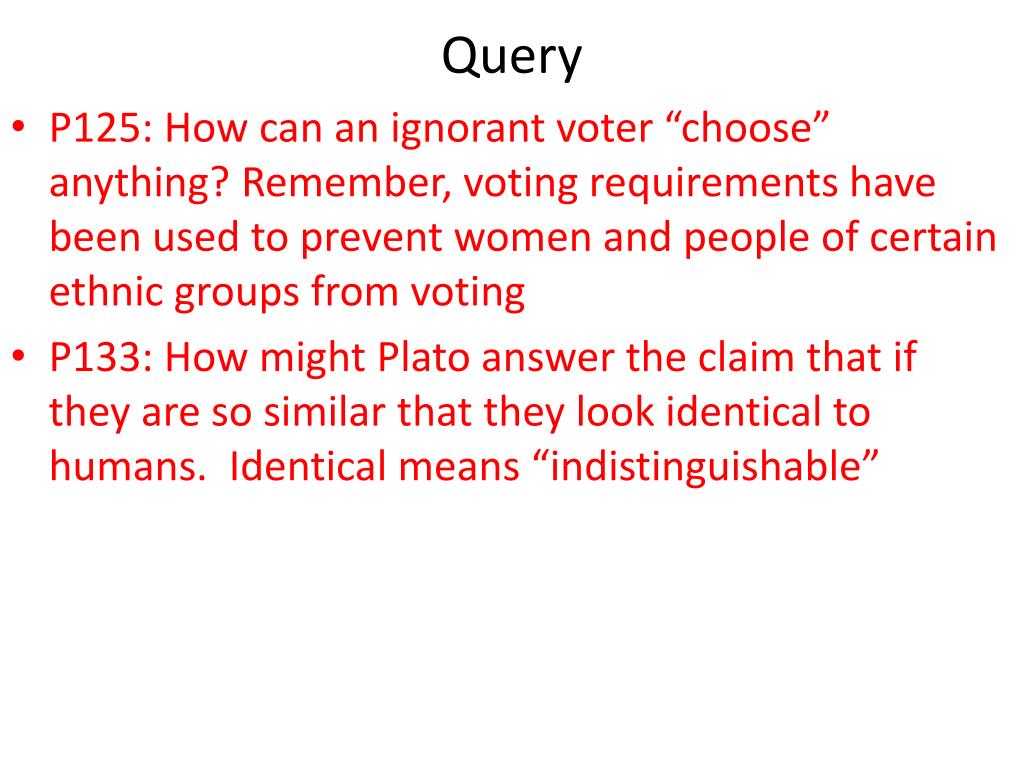 Query

• P125: How can an ignorant voter “choose” anything? Remember, voting requirements have been used to prevent women and people of certain ethnic groups from voting

• P133: How might Plato answer the claim that if they are so similar that they look identical to humans. Identical means “indistinguishable”